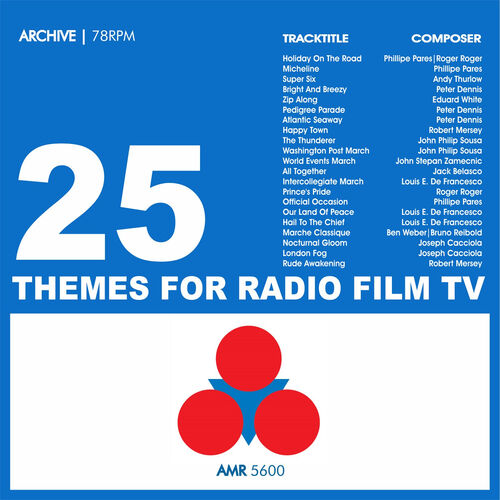 ARCHIVE | 78RPM

| TRACKTITLE | COMPOSER |
|---|---|
| Holiday On The Road | Phillipe Pares\|Roger Roger |
| Micheline | Phillipe Pares |
| Super Six | Andy Thurlow |
| Bright And Breezy | Peter Dennis |
| Zip Along | Eduard White |
| Pedigree Parade | Peter Dennis |
| Atlantic Seaway | Peter Dennis |
| Happy Town | Robert Mersey |
| The Thunderer | John Philip Sousa |
| Washington Post March | John Philip Sousa |
| World Events March | John Stepan Zamecnic |
| All Together | Jack Belasco |
| Intercollegiate March | Louis E. De Francesco |
| Prince's Pride | Roger Roger |
| Official Occasion | Phillipe Pares |
| Our Land Of Peace | Louis E. De Francesco |
| Hail To The Chief | Louis E. De Francesco |
| Marche Classique | Ben Weber\|Bruno Reibold |
| Nocturnal Gloom | Joseph Cacciola |
| London Fog | Joseph Cacciola |
| Rude Awakening | Robert Mersey |

25

THEMES FOR RADIO FILM TV

AMR 5600